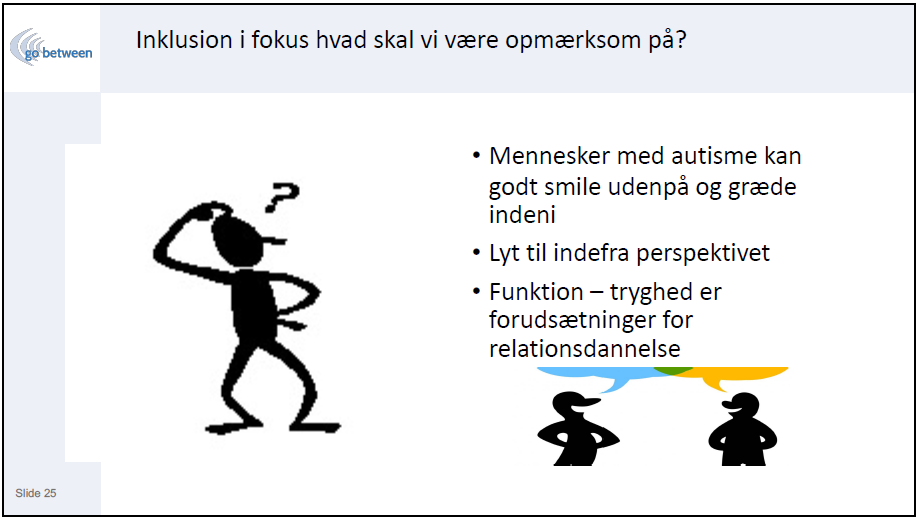 go between

Inklusion i fokus hvad skal vi være opmærksom på?

?

• Mennesker med autisme kan godt smile udenpå og græde indeni
• Lyt til indefra perspektivet
• Funktion – tryghed er forudsætninger for relationsdannelse

Slide 25